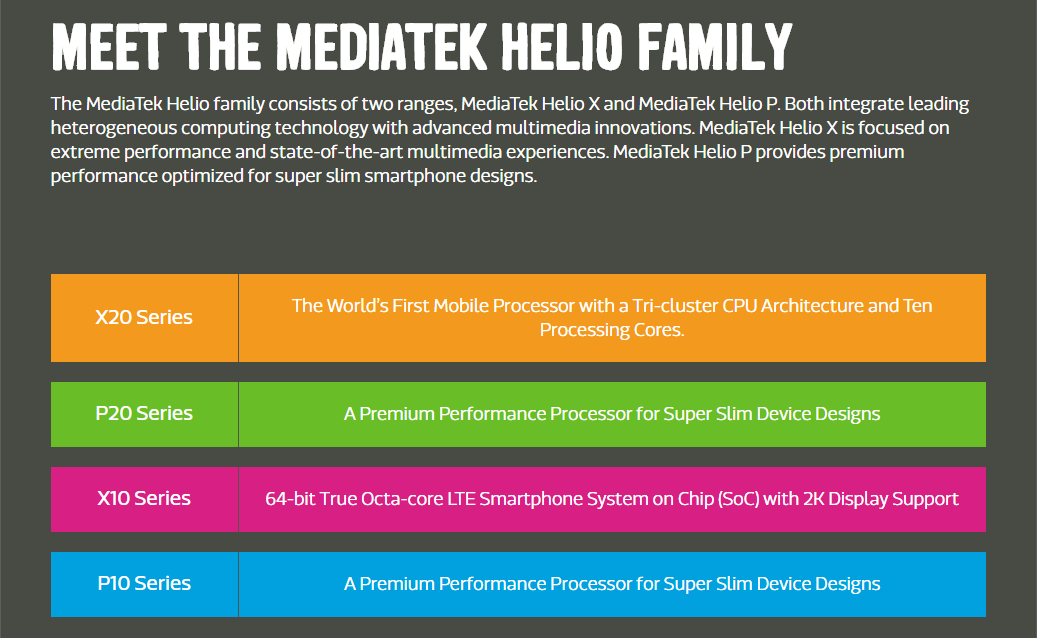 MEET THE MEDIATEK HELIO FAMILY

The MediaTek Helio family consists of two ranges, MediaTek Helio X and MediaTek Helio P. Both integrate leading heterogeneous computing technology with advanced multimedia innovations. MediaTek Helio X is focused on extreme performance and state-of-the-art multimedia experiences. MediaTek Helio P provides premium performance optimized for super slim smartphone designs.

| X20 Series | The World's First Mobile Processor with a Tri-cluster CPU Architecture and Ten Processing Cores. |
|---|---|
| P20 Series | A Premium Performance Processor for Super Slim Device Designs |
| X10 Series | 64-bit True Octa-core LTE Smartphone System on Chip (SoC) with 2K Display Support |
| P10 Series | A Premium Performance Processor for Super Slim Device Designs |